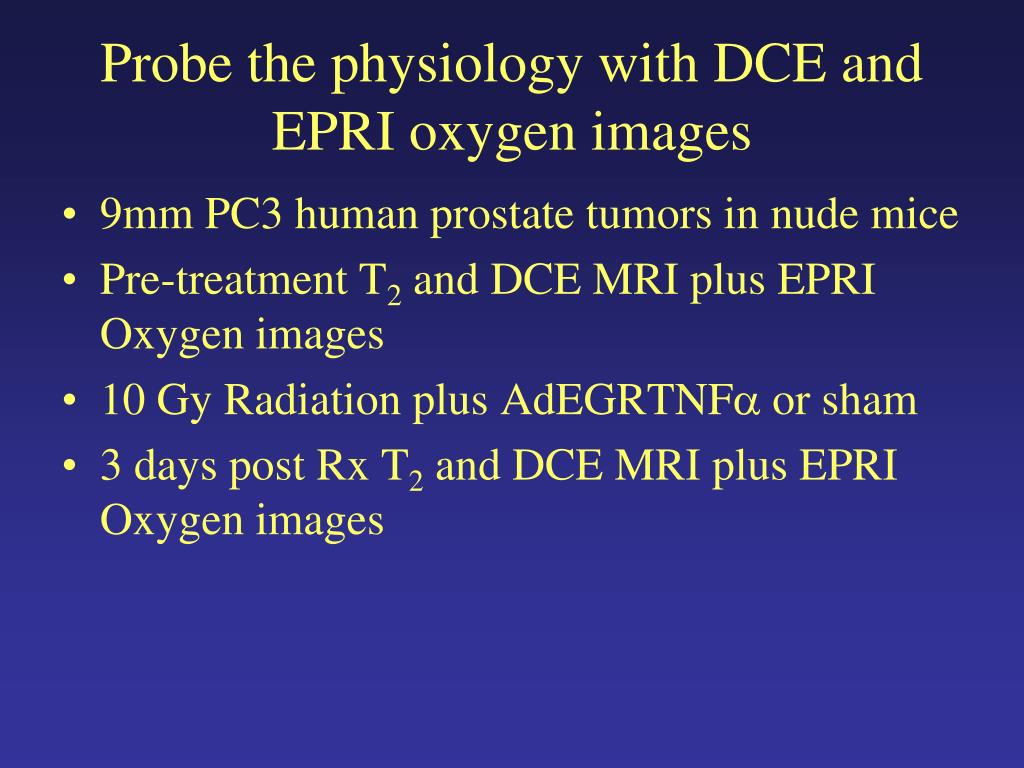 Probe the physiology with DCE and EPRI oxygen images

• 9mm PC3 human prostate tumors in nude mice
• Pre-treatment $T_2$ and DCE MRI plus EPRI Oxygen images
• 10 Gy Radiation plus AdEGRTNF$\alpha$ or sham
• 3 days post Rx $T_2$ and DCE MRI plus EPRI Oxygen images